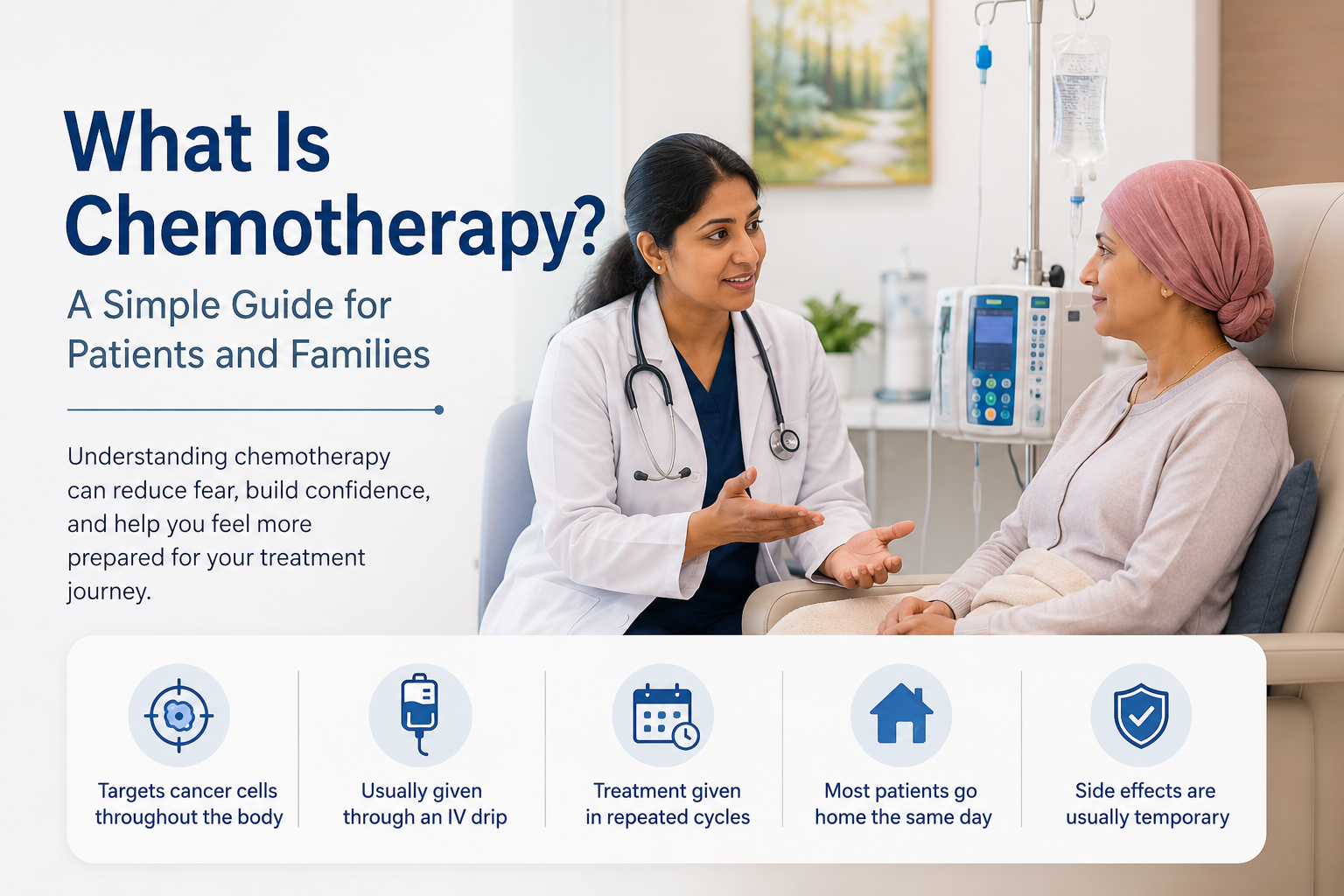 What Is Chemotherapy?

A Simple Guide for Patients and Families

Understanding chemotherapy can reduce fear, build confidence, and help you feel more prepared for your treatment journey.

Targets cancer cells throughout the body

Usually given through an IV drip

Treatment given in repeated cycles

Most patients go home the same day

Side effects are usually temporary